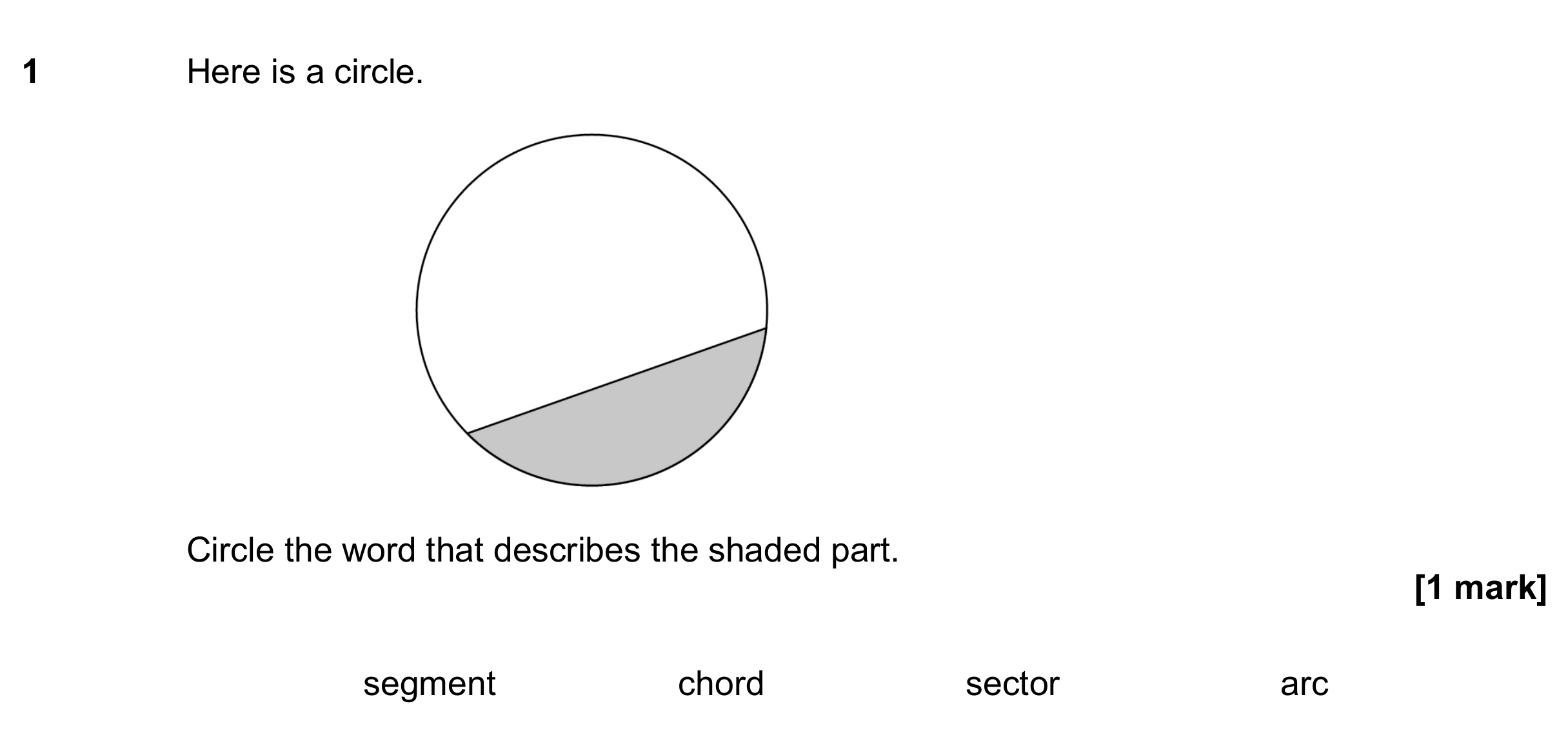 1 Here is a circle.

Circle the word that describes the shaded part.

[1 mark]

segment chord sector arc